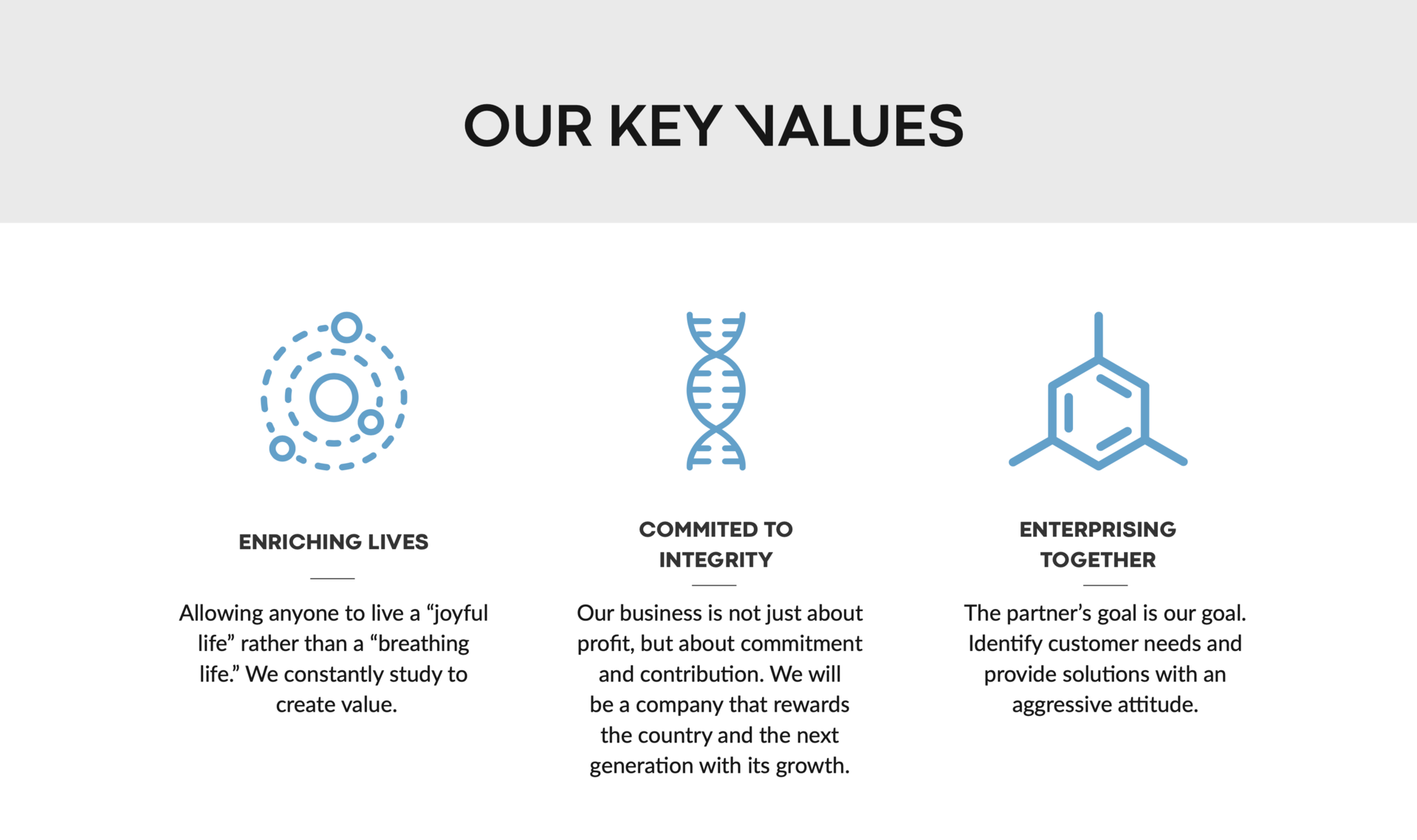 OUR KEY VALUES

ENRICHING LIVES

Allowing anyone to live a “joyful life” rather than a “breathing life.” We constantly study to create value.

COMMITED TO INTEGRITY

Our business is not just about profit, but about commitment and contribution. We will be a company that rewards the country and the next generation with its growth.

ENTERPRISING TOGETHER

The partner’s goal is our goal. Identify customer needs and provide solutions with an aggressive attitude.